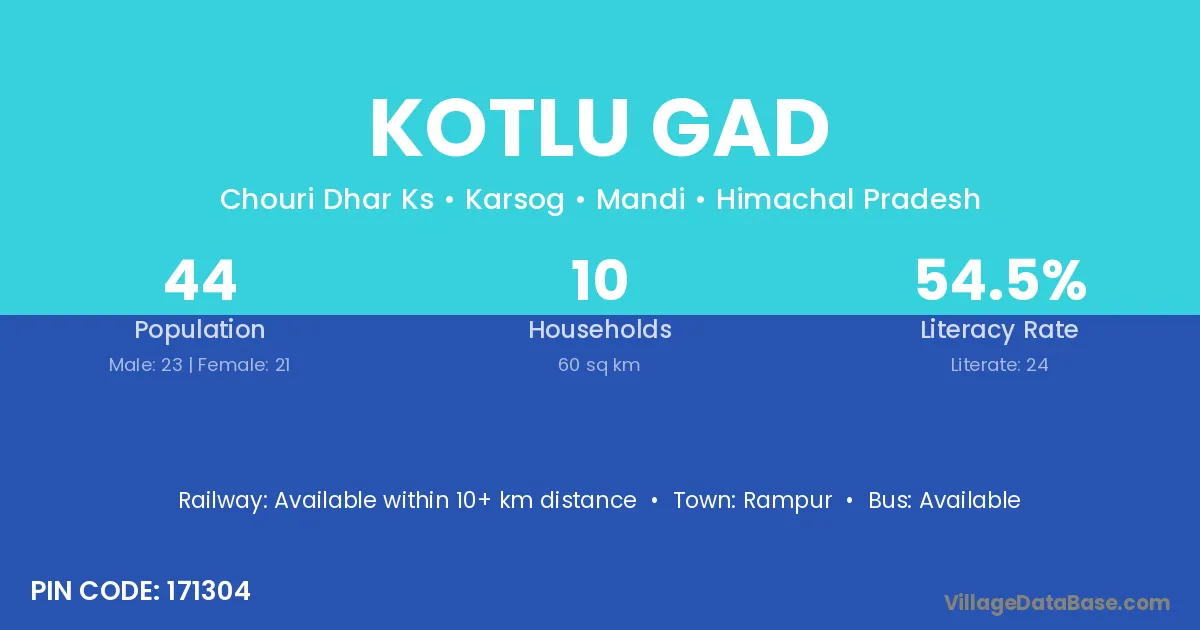 KOTLU GAD

Chouri Dhar Ks • Karsog • Mandi • Himachal Pradesh

44
Population
Male: 23 | Female: 21

10
Households
60 sq km

54.5%
Literacy Rate
Literate: 24

Railway: Available within 10+ km distance • Town: Rampur • Bus: Available

PIN CODE: 171304

VillageDataBase.com